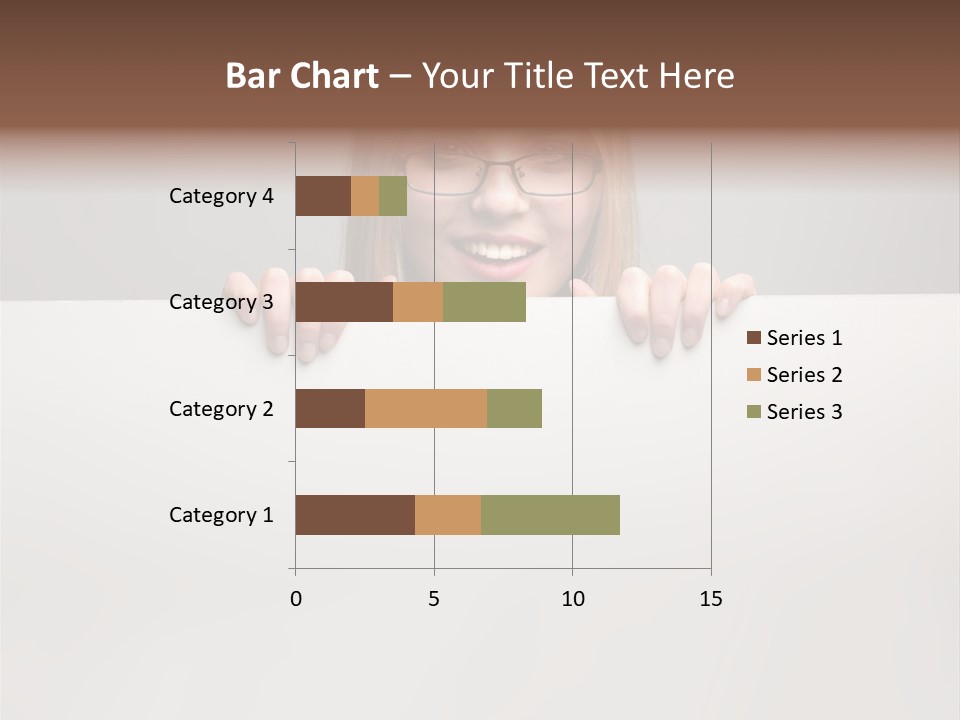 Bar Chart – Your Title Text Here

Category 4
Category 3
Category 2
Category 1

0
5
10
15

Series 1
Series 2
Series 3